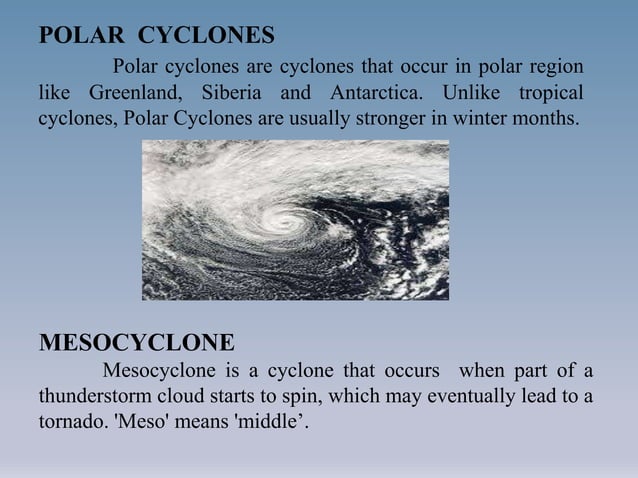 POLAR CYCLONES

Polar cyclones are cyclones that occur in polar region like Greenland, Siberia and Antarctica. Unlike tropical cyclones, Polar Cyclones are usually stronger in winter months.

MESOCYCLONE

Mesocyclone is a cyclone that occurs when part of a thunderstorm cloud starts to spin, which may eventually lead to a tornado. 'Meso' means 'middle’.